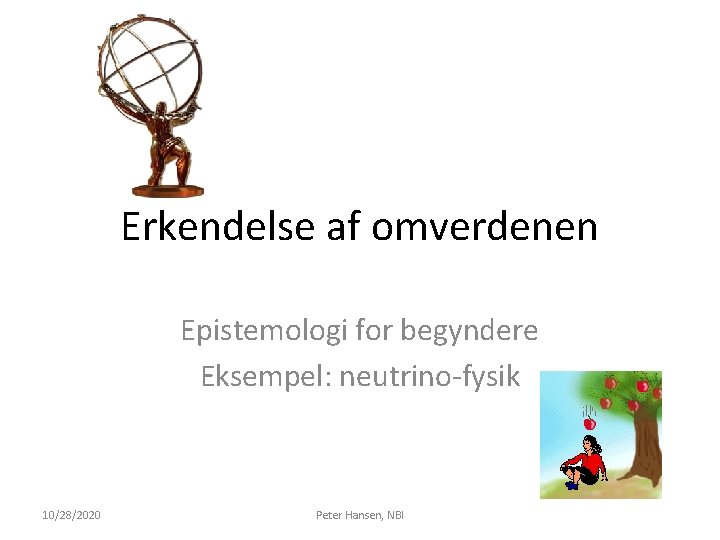 Erkendelse af omverdenen

Epistemologi for begyndere
Eksempel: neutrino-fysik

10/28/2020

Peter Hansen, NBI